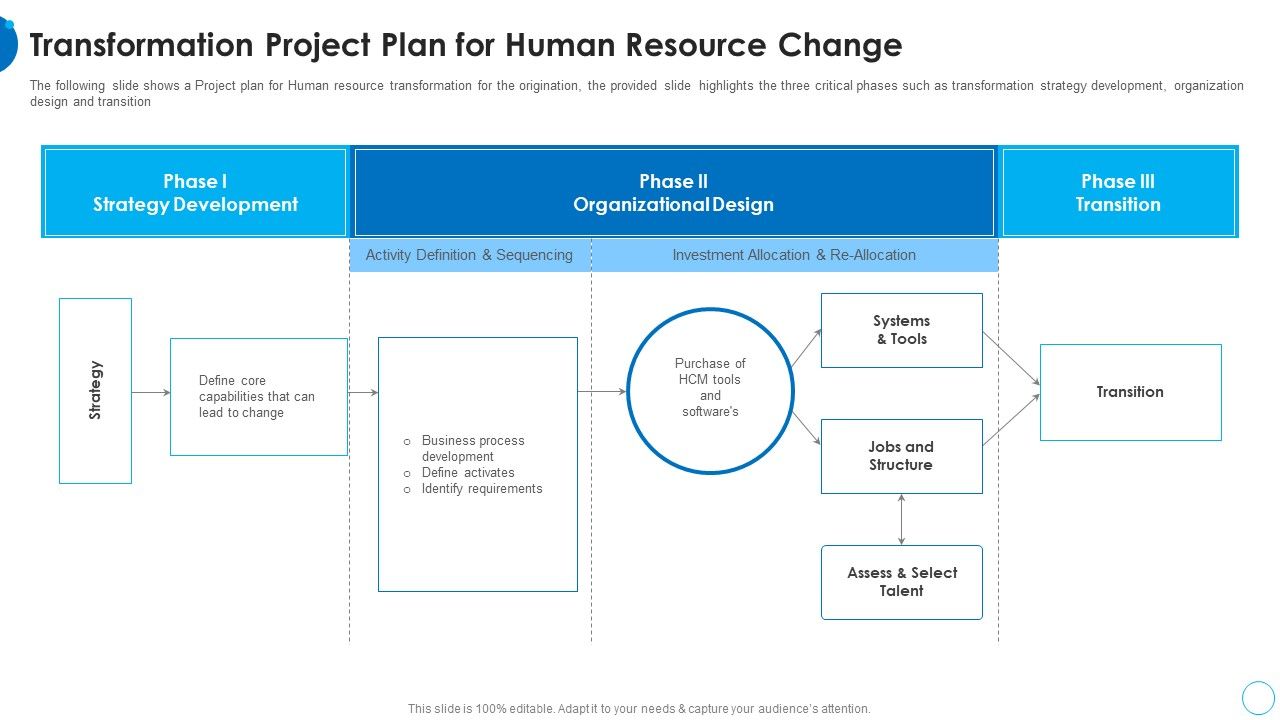 Transformation Project Plan for Human Resource Change

The following slide shows a Project plan for Human resource transformation for the origination, the provided slide highlights the three critical phases such as transformation strategy development, organization design and transition

Phase I
Strategy Development

Phase II
Organizational Design

Phase III
Transition

Activity Definition & Sequencing

Investment Allocation & Re-Allocation

Strategy

Define core capabilities that can lead to change

o Business process development
o Define activates
o Identify requirements

Purchase of HCM tools and software's

Systems & Tools

Jobs and Structure

Assess & Select Talent

Transition

This slide is 100% editable. Adapt it to your needs & capture your audience's attention.